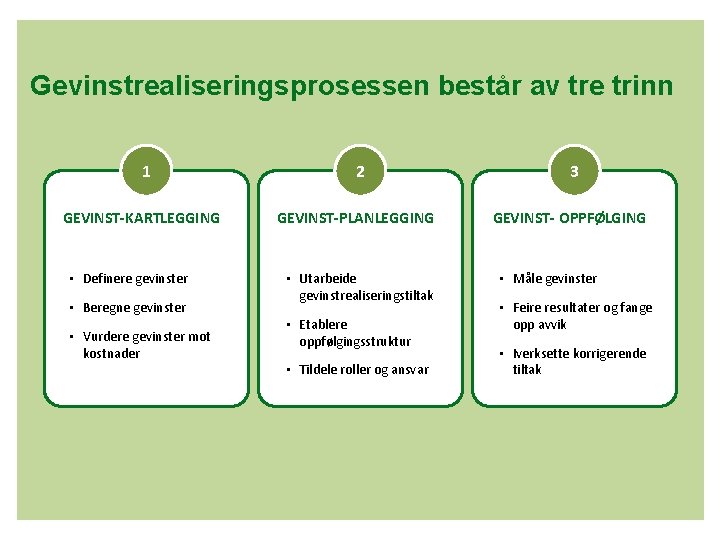 Gevinstrealiseringsprosessen består av tre trinn

1

GEVINST-KARTLEGGING

- Definere gevinster
- Beregne gevinster
- Vurdere gevinster mot kostnader

2

GEVINST-PLANLEGGING

- Utarbeide gevinstrealiseringstiltak
- Etablere oppfølgingsstruktur
- Tildele roller og ansvar

3

GEVINST- OPPFØLGING

- Måle gevinster
- Feire resultater og fange opp avvik
- Iverksette korrigerende tiltak